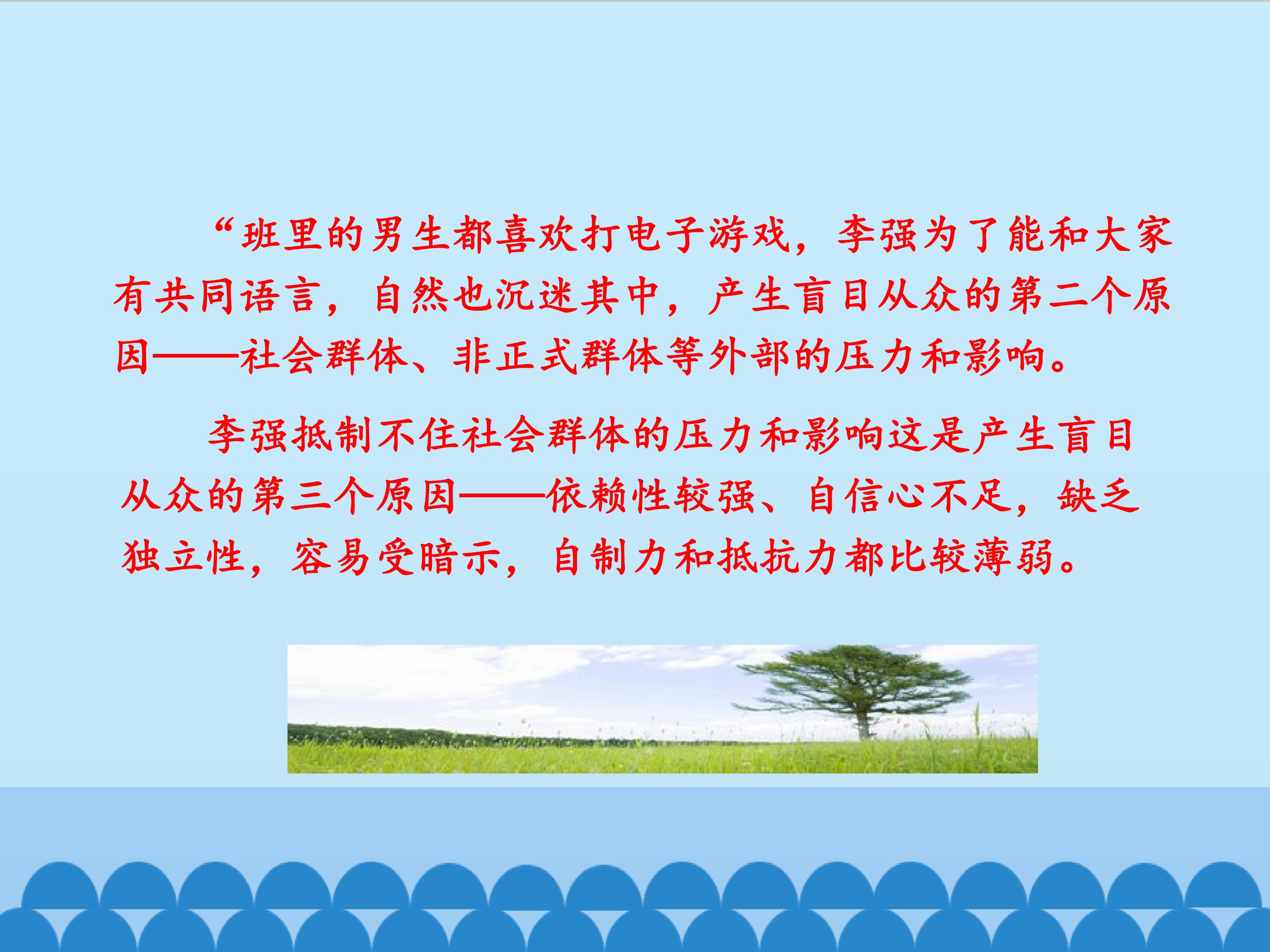 “班里的男生都喜欢打电子游戏，李强为了能和大家有共同语言，自然也沉迷其中，产生盲目从众的第二个原因——社会群体、非正式群体等外部的压力和影响。

李强抵制不住社会群体的压力和影响这是产生盲目从众的第三个原因——依赖性较强、自信心不足，缺乏独立性，容易受暗示，自制力和抵抗力都比较薄弱。